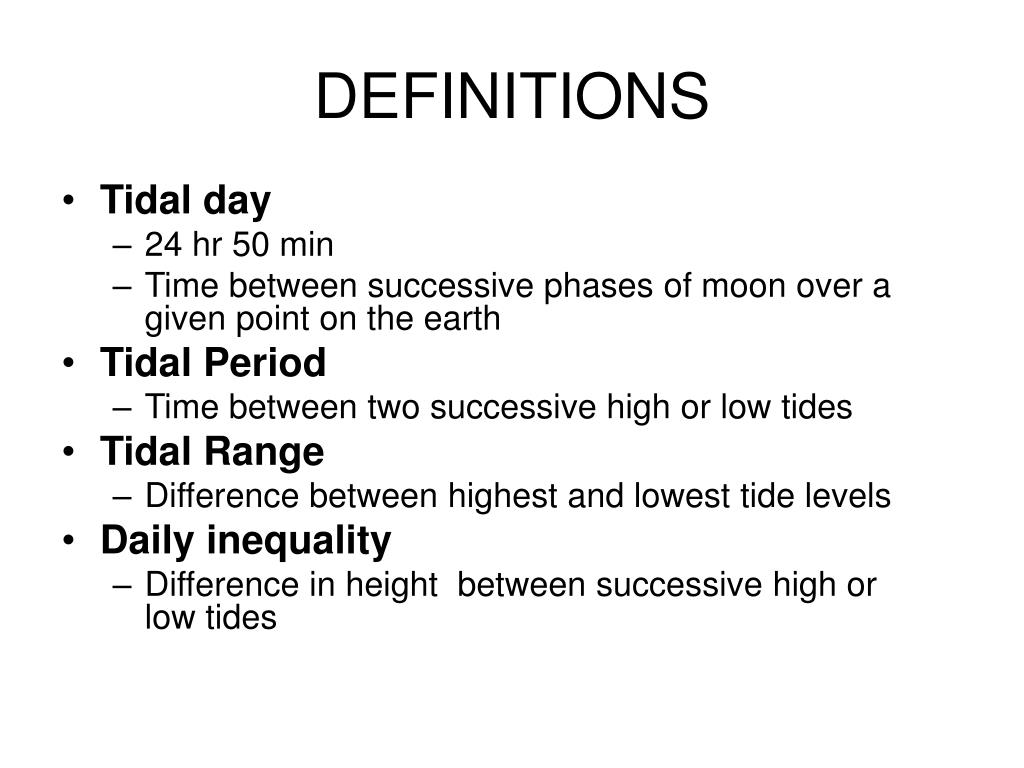 DEFINITIONS

• Tidal day
– 24 hr 50 min
– Time between successive phases of moon over a given point on the earth
• Tidal Period
– Time between two successive high or low tides
• Tidal Range
– Difference between highest and lowest tide levels
• Daily inequality
– Difference in height between successive high or low tides